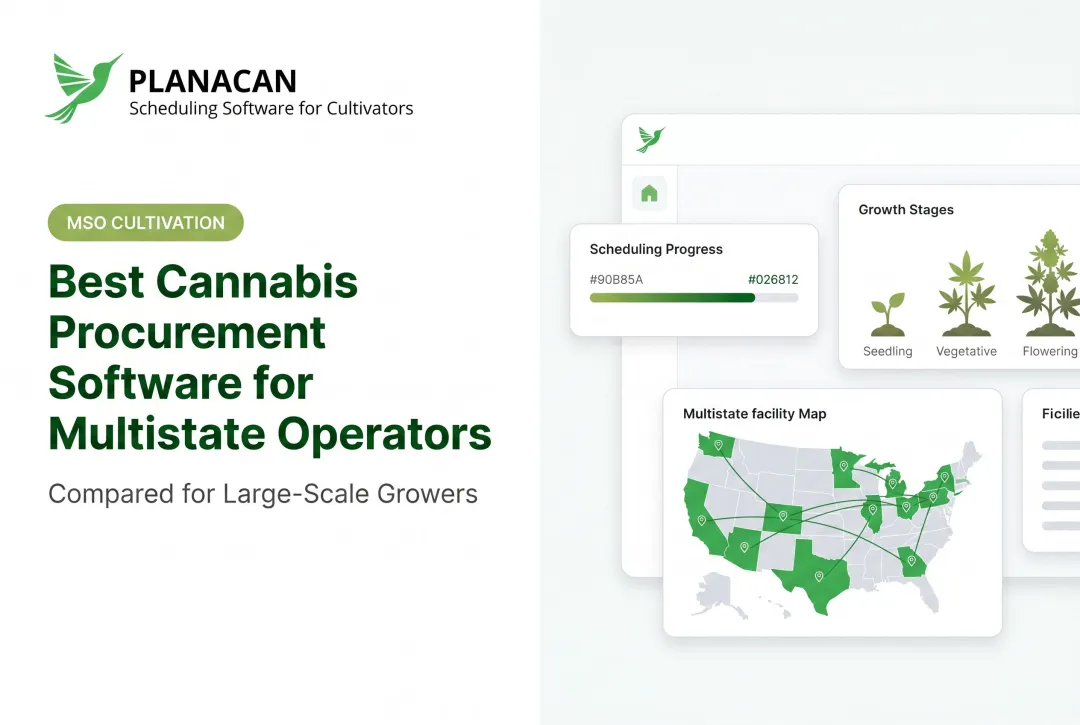 PLANACAN
Scheduling Software for Cultivators

MSO CULTIVATION

Best Cannabis Procurement Software for Multistate Operators

Compared for Large-Scale Growers

Scheduling Progress
#90B85A
#026812

Growth Stages
Seedling
Vegetative
Flowering

Multistate facility Map

Ficilie